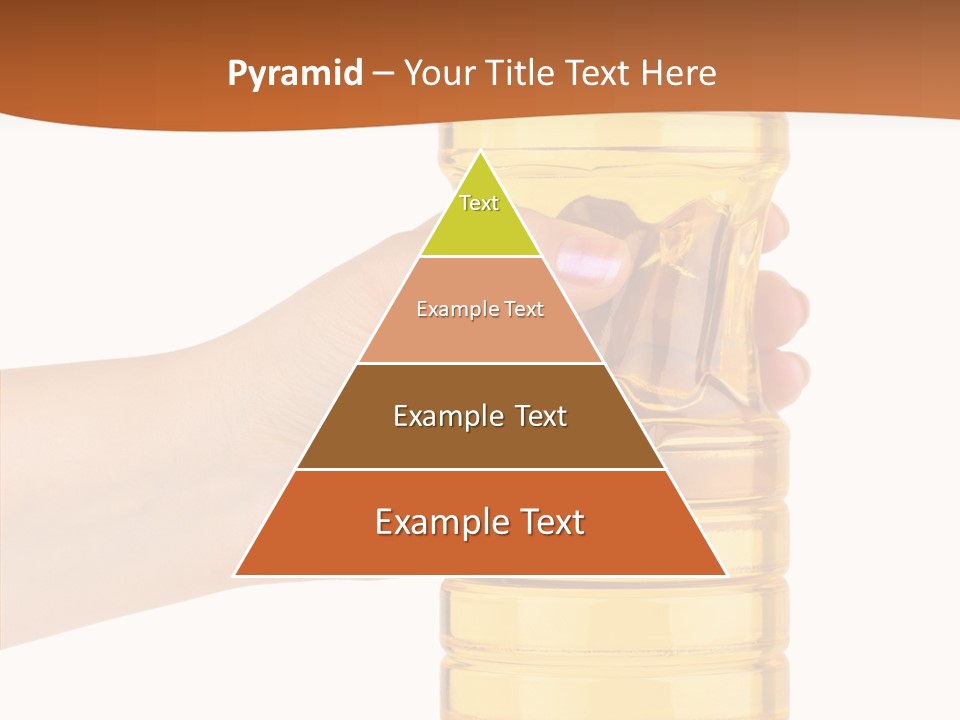 Pyramid – Your Title Text Here

Text

Example Text

Example Text

Example Text